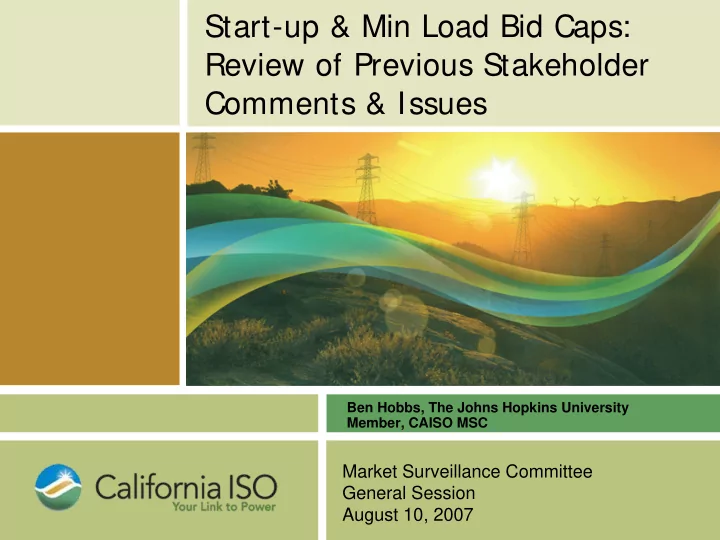 Start-up & Min Load Bid Caps: Review of Previous Stakeholder Comments & Issues

Ben Hobbs, The Johns Hopkins University
Member, CAISO MSC

California ISO
Your Link to Power

Market Surveillance Committee
General Session
August 10, 2007